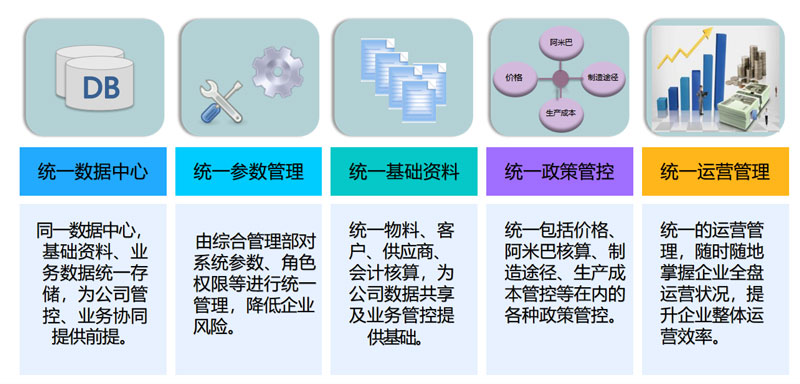 DB

阿米巴

价格

制造途径

生产成本

统一数据中心

同一数据中心，基础资料、业务数据统一存储，为公司管控、业务协同提供前提。

统一参数管理

由综合管理部对系统参数、角色权限等进行统一管理，降低企业风险。

统一基础资料

统一物料、客户、供应商、会计核算，为公司数据共享及业务管控提供基础。

统一政策管控

统一包括价格、阿米巴核算、制造途径、生产成本管控等在内的各种政策管控。

统一运营管理

统一的运营管理，随时随地掌握企业全盘运营状况，提升企业整体运营效率。